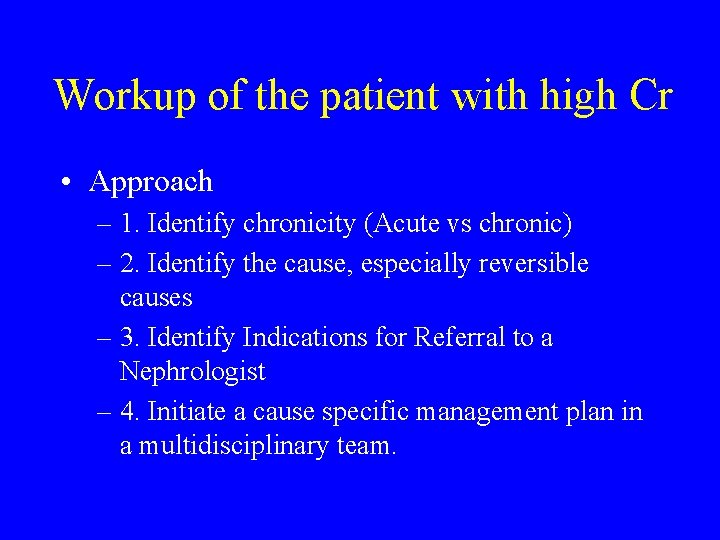 Workup of the patient with high Cr

• Approach
– 1. Identify chronicity (Acute vs chronic)
– 2. Identify the cause, especially reversible causes
– 3. Identify Indications for Referral to a Nephrologist
– 4. Initiate a cause specific management plan in a multidisciplinary team.